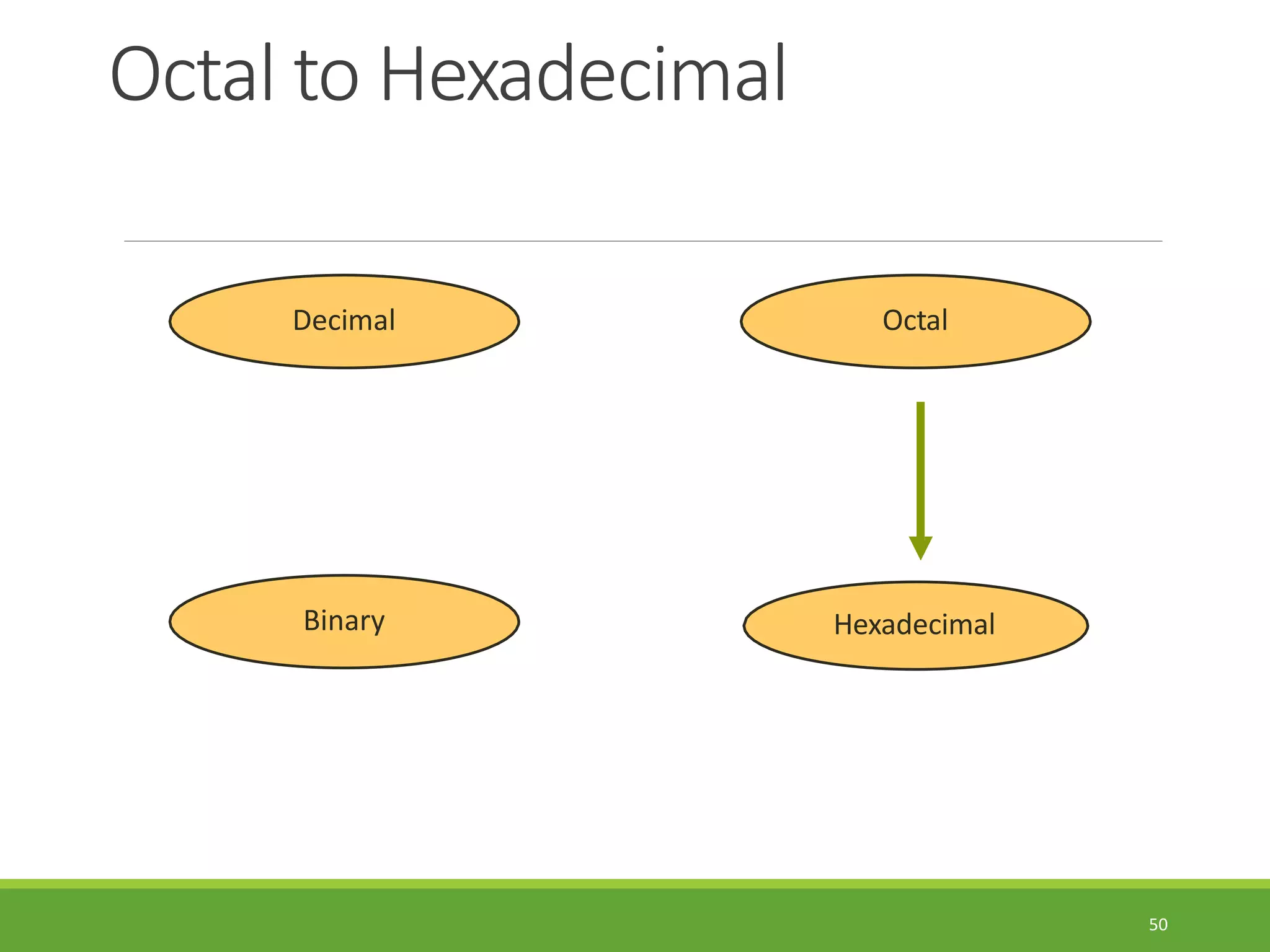 Octal to Hexadecimal

Decimal

Octal

Binary

Hexadecimal

50